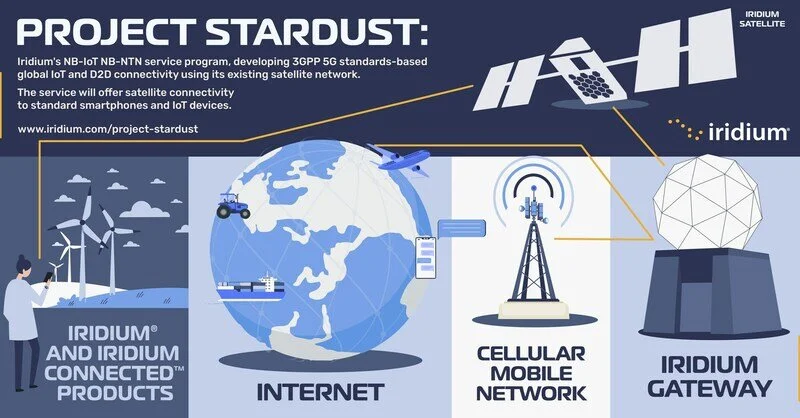 PROJECT STARDUST:

Iridium's NB-IoT NB-NTN service program, developing 3GPP 5G standards-based global IoT and D2D connectivity using its existing satellite network.

The service will offer satellite connectivity to standard smartphones and IoT devices.

www.iridium.com/project-stardust

IRIDIUM SATELLITE

iridium®

IRIDIUM® AND IRIDIUM CONNECTED™ PRODUCTS

INTERNET

CELLULAR MOBILE NETWORK

IRIDIUM GATEWAY